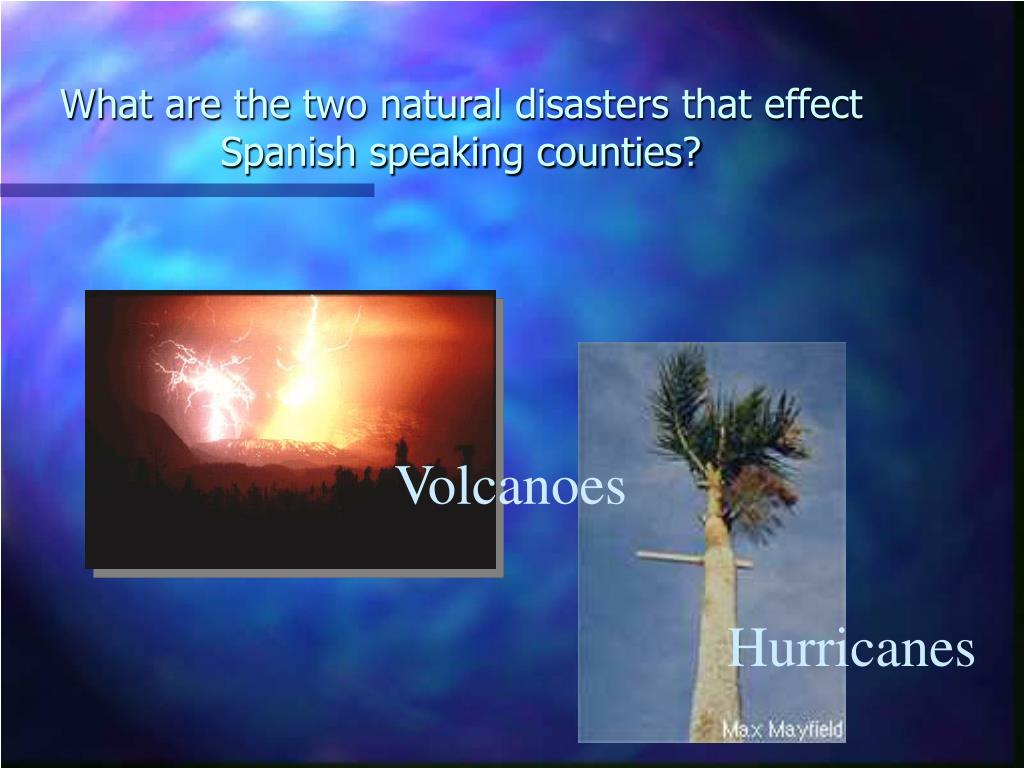 What are the two natural disasters that effect Spanish speaking counties?

Volcanoes

Hurricanes

Max Mayfield